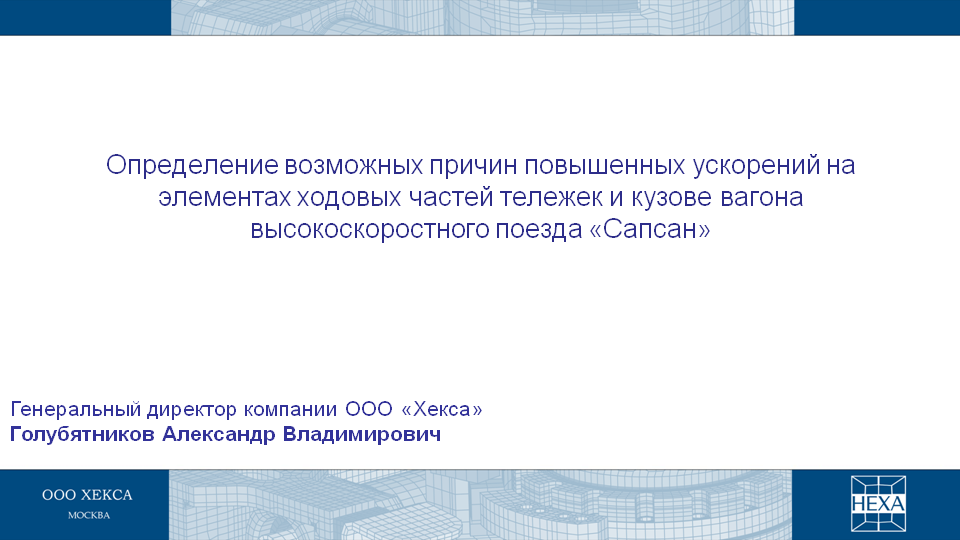 Определение возможных причин повышенных ускорений на элементах ходовых частей тележек и кузове вагона высокоскоростного поезда «Сапсан»

Генеральный директор компании ООО «Хекса»
Голубятников Александр Владимирович

ООО ХЕКСА
МОСКВА

HEXA